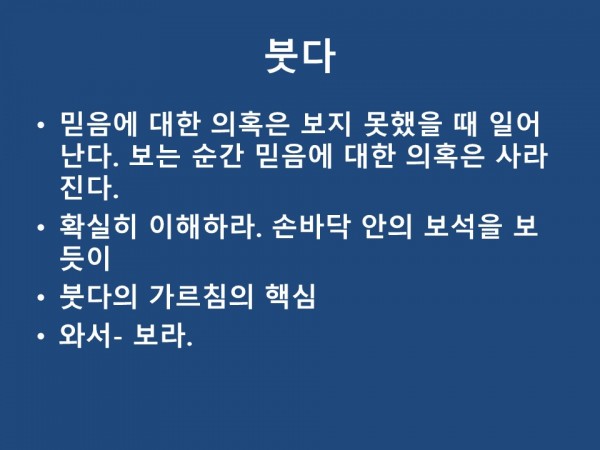 붓다

• 믿음에 대한 의혹은 보지 못했을 때 일어난다. 보는 순간 믿음에 대한 의혹은 사라진다.
• 확실히 이해하라. 손바닥 안의 보석을 보듯이
• 붓다의 가르침의 핵심
• 와서- 보라.